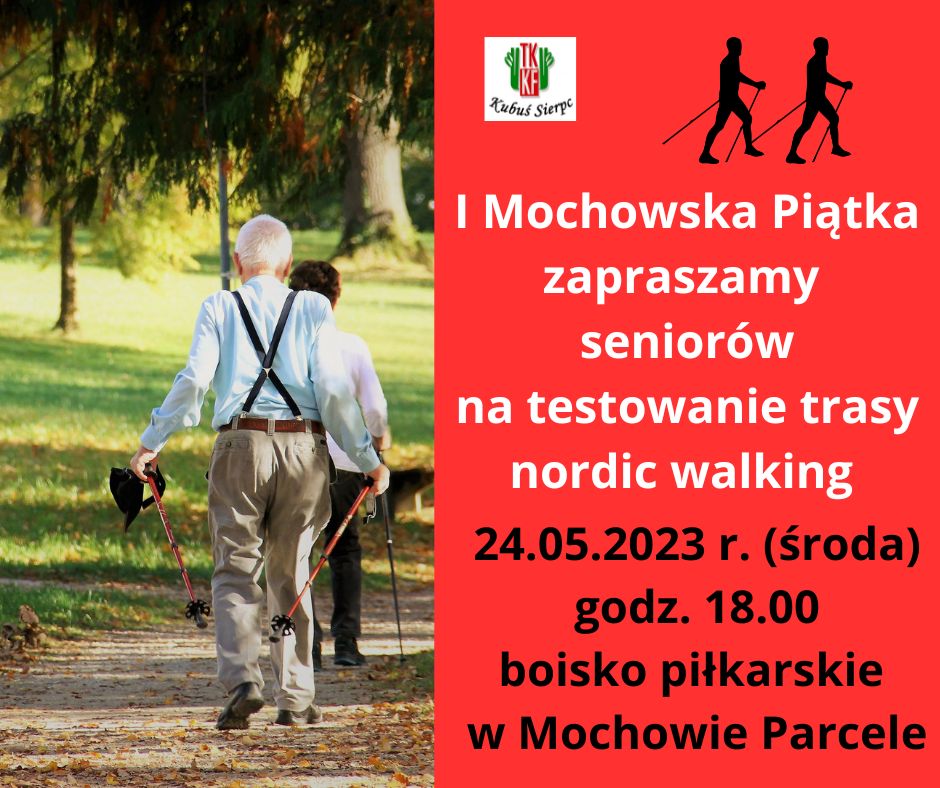 TKKF
Kubuś Sierpc

I Mochowska Piątka
zapraszamy
seniorów
na testowanie trasy
nordic walking

24.05.2023 r. (środa)
godz. 18.00
boisko piłkarskie
w Mochowie Parcele